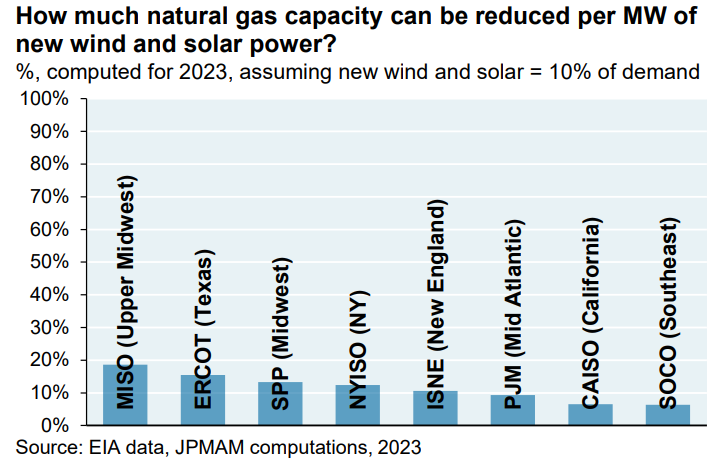 How much natural gas capacity can be reduced per MW of new wind and solar power?
%, computed for 2023, assuming new wind and solar = 10% of demand

100%
90%
80%
70%
60%
50%
40%
30%
20%
10%
0%

MISO (Upper Midwest)
ERCOT (Texas)
SPP (Midwest)
NYISO (NY)
ISNE (New England)
PJM (Mid Atlantic)
CAISO (California)
SOCO (Southeast)

Source: EIA data, JPMAM computations, 2023